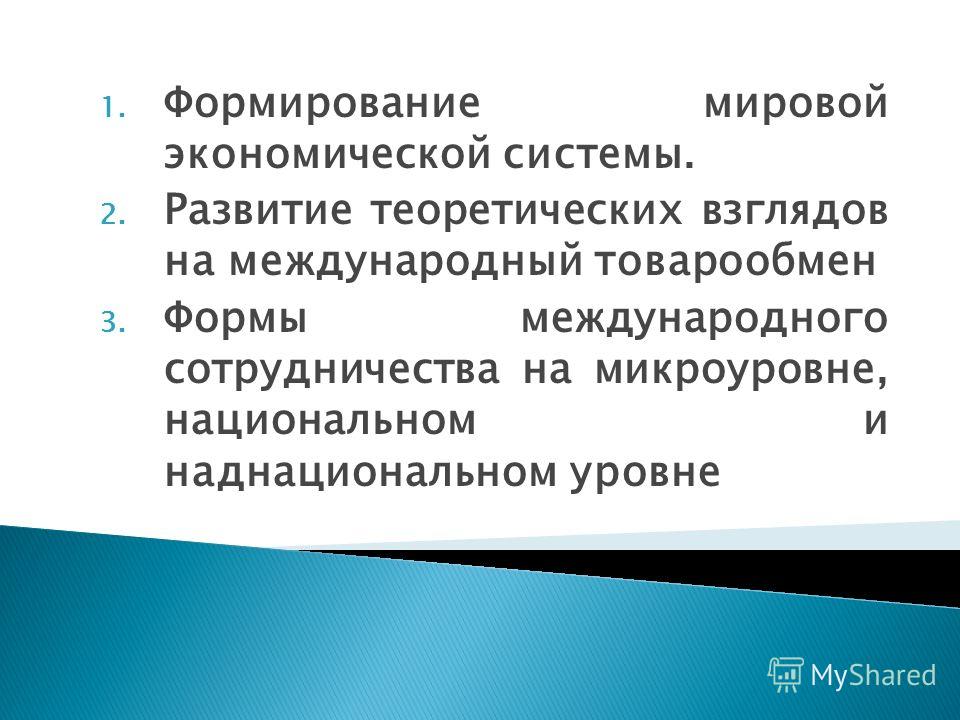 1. Формирование мировой экономической системы.
2. Развитие теоретических взглядов на международный товарообмен
3. Формы международного сотрудничества на микроуровне, национальном и наднациональном уровне

MyShared